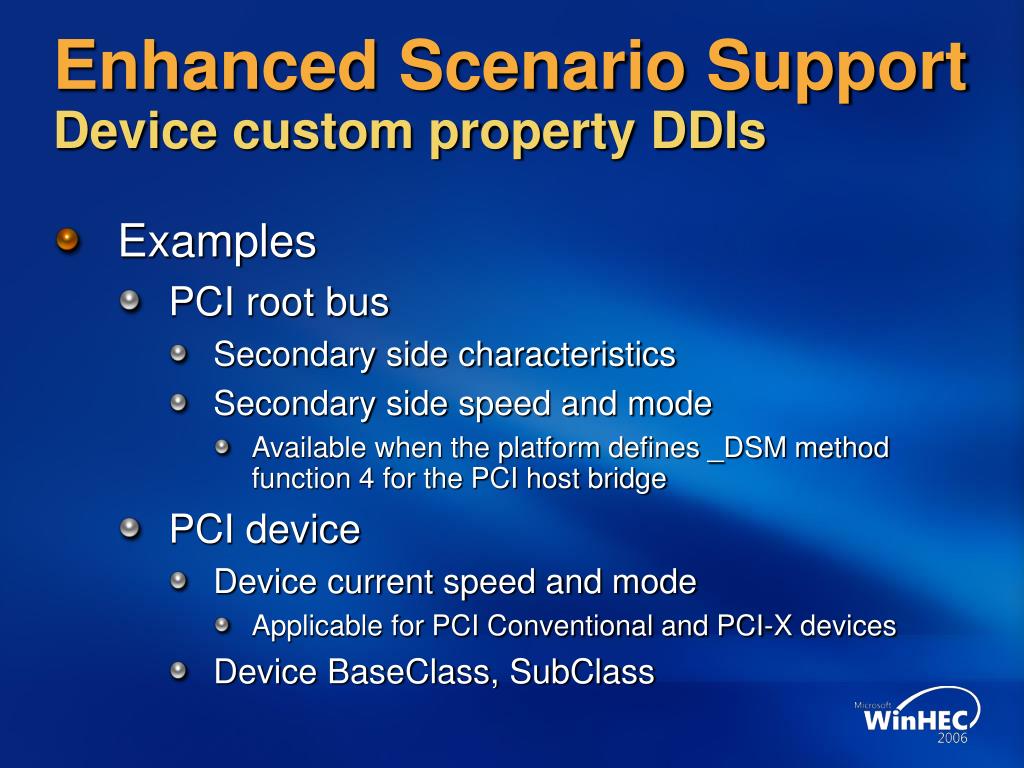 Enhanced Scenario Support
Device custom property DDIs

Examples
PCI root bus
Secondary side characteristics
Secondary side speed and mode
Available when the platform defines _DSM method function 4 for the PCI host bridge
PCI device
Device current speed and mode
Applicable for PCI Conventional and PCI-X devices
Device BaseClass, SubClass

Microsoft
WinHEC
2006